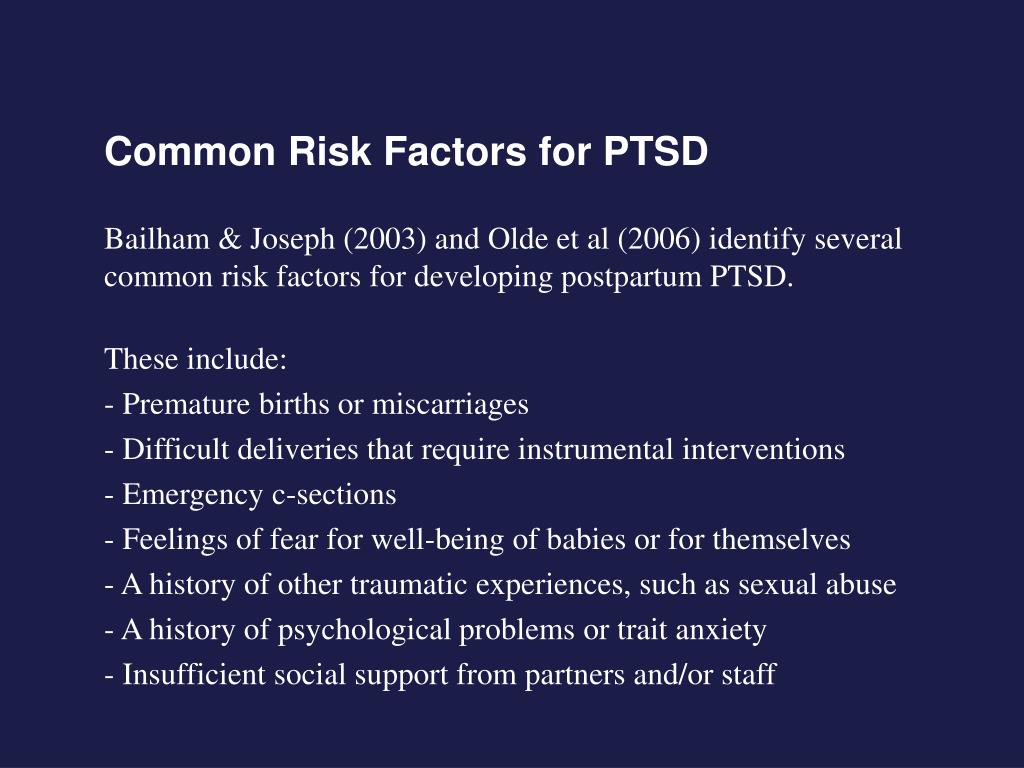 Common Risk Factors for PTSD

Bailham & Joseph (2003) and Olde et al (2006) identify several common risk factors for developing postpartum PTSD.

These include:
- Premature births or miscarriages
- Difficult deliveries that require instrumental interventions
- Emergency c-sections
- Feelings of fear for well-being of babies or for themselves
- A history of other traumatic experiences, such as sexual abuse
- A history of psychological problems or trait anxiety
- Insufficient social support from partners and/or staff